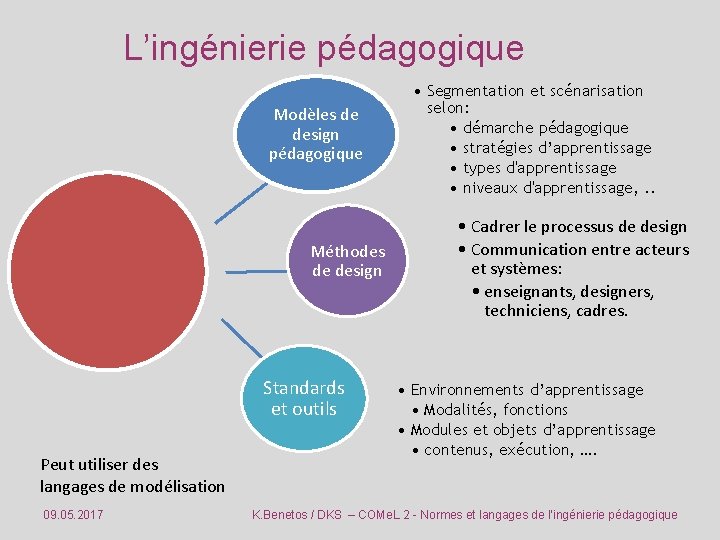 L’ingénierie pédagogique

Modèles de design pédagogique

• Segmentation et scénarisation selon:
• démarche pédagogique
• stratégies d’apprentissage
• types d'apprentissage
• niveaux d'apprentissage, ..

Méthodes de design

• Cadrer le processus de design
• Communication entre acteurs et systèmes:
• enseignants, designers, techniciens, cadres.

Standards et outils

• Environnements d’apprentissage
• Modalités, fonctions
• Modules et objets d’apprentissage
• contenus, exécution, ….

Peut utiliser des langages de modélisation

09.05.2017

K.Benetos / DKS – COMeL 2 - Normes et langages de l'ingénierie pédagogique